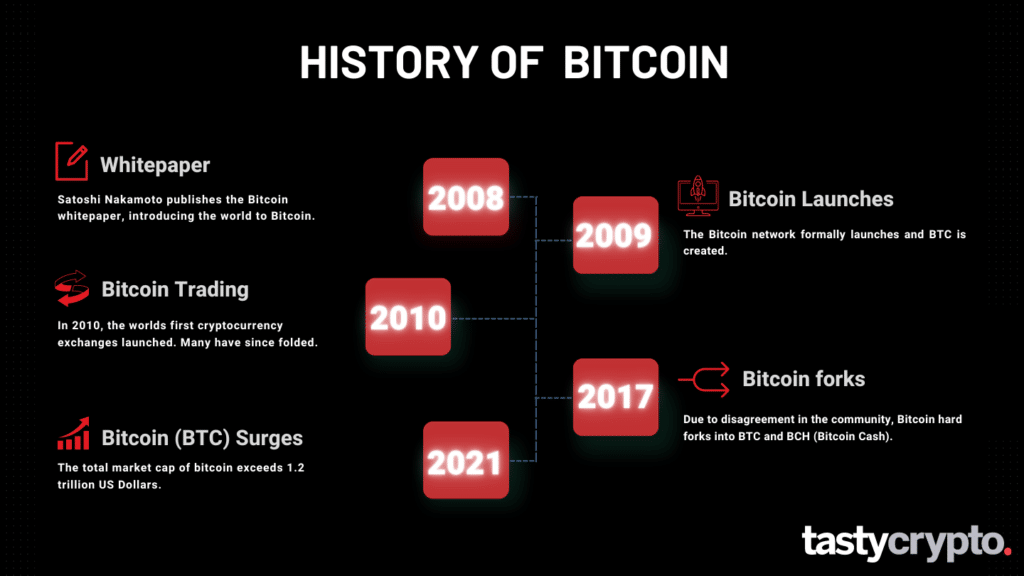 HISTORY OF BITCOIN

Whitepaper

Satoshi Nakamoto publishes the Bitcoin whitepaper, introducing the world to Bitcoin.

2008

2009

Bitcoin Launches

The Bitcoin network formally launches and BTC is created.

Bitcoin Trading

In 2010, the worlds first cryptocurrency exchanges launched. Many have since folded.

2010

2017

Bitcoin forks

Due to disagreement in the community, Bitcoin hard forks into BTC and BCH (Bitcoin Cash).

Bitcoin (BTC) Surges

The total market cap of bitcoin exceeds 1.2 trillion US Dollars.

2021

tastycrypto.